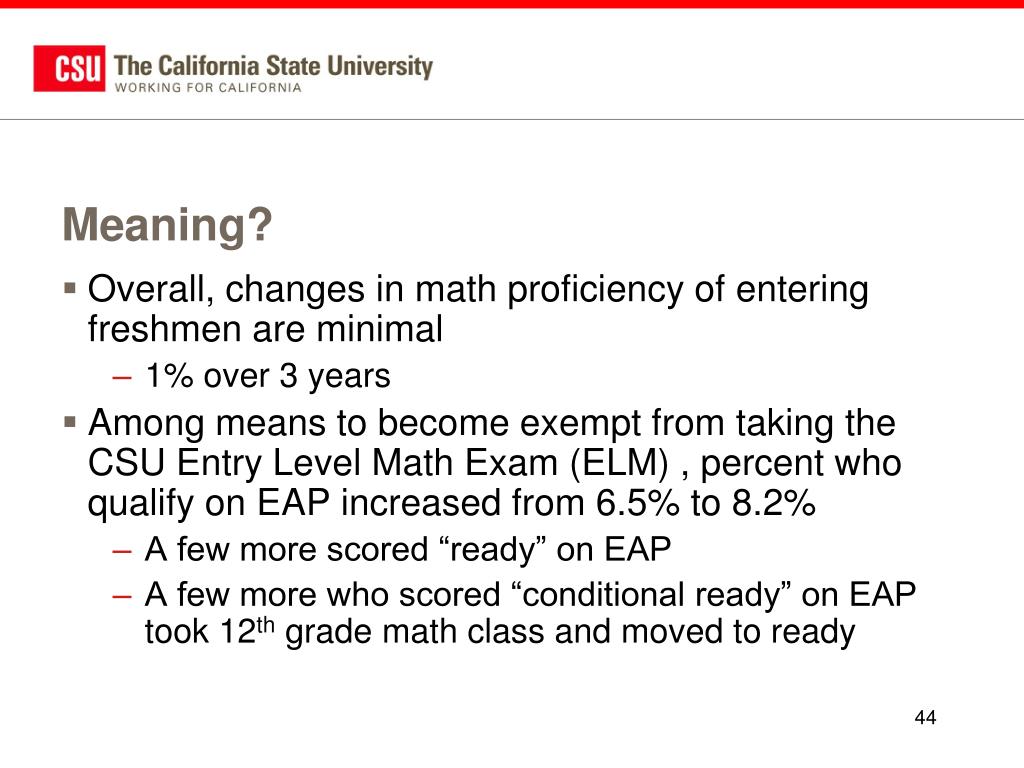 CSU The California State University
WORKING FOR CALIFORNIA

Meaning?

▪ Overall, changes in math proficiency of entering freshmen are minimal
– 1% over 3 years

▪ Among means to become exempt from taking the CSU Entry Level Math Exam (ELM) , percent who qualify on EAP increased from 6.5% to 8.2%
– A few more scored “ready” on EAP
– A few more who scored “conditional ready” on EAP took 12$^{th}$ grade math class and moved to ready

44